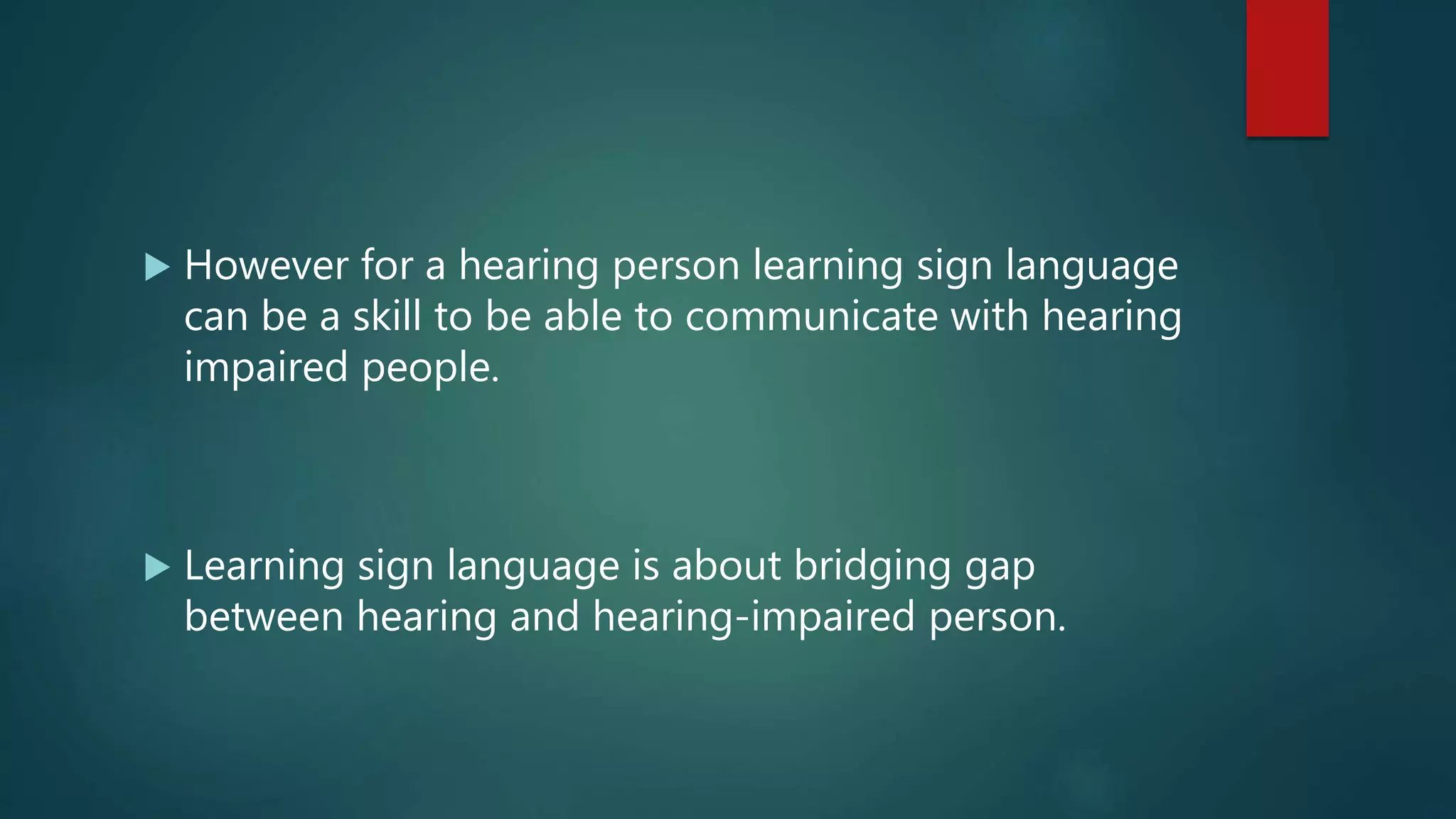 However for a hearing person learning sign language can be a skill to be able to communicate with hearing impaired people.

Learning sign language is about bridging gap between hearing and hearing-impaired person.